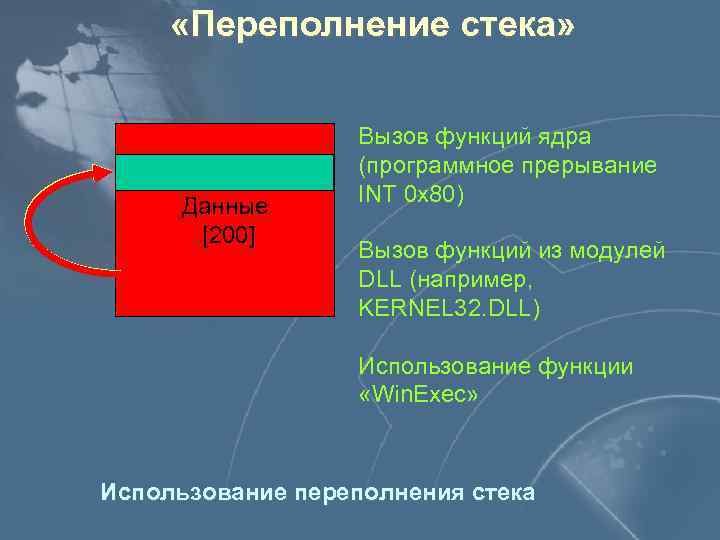 «Переполнение стека»

Данные [200]

Вызов функций ядра (программное прерывание INT 0x80)

Вызов функций из модулей DLL (например, KERNEL32.DLL)

Использование функции «WinExec»

Использование переполнения стека